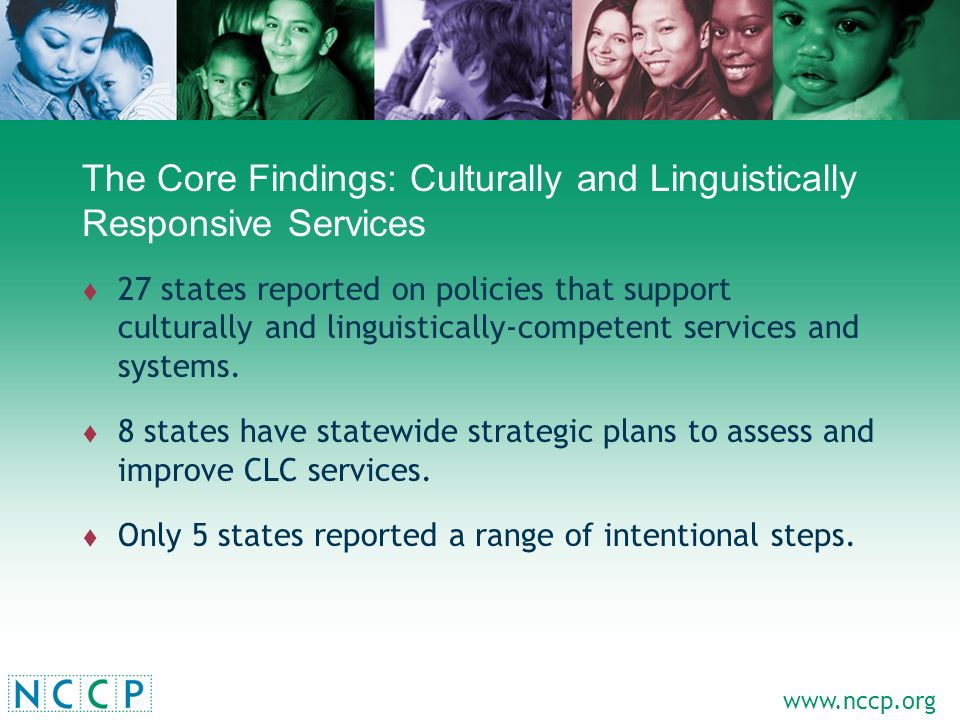 The Core Findings: Culturally and Linguistically Responsive Services

♦ 27 states reported on policies that support culturally and linguistically-competent services and systems.

♦ 8 states have statewide strategic plans to assess and improve CLC services.

♦ Only 5 states reported a range of intentional steps.

NCCP

www.nccp.org